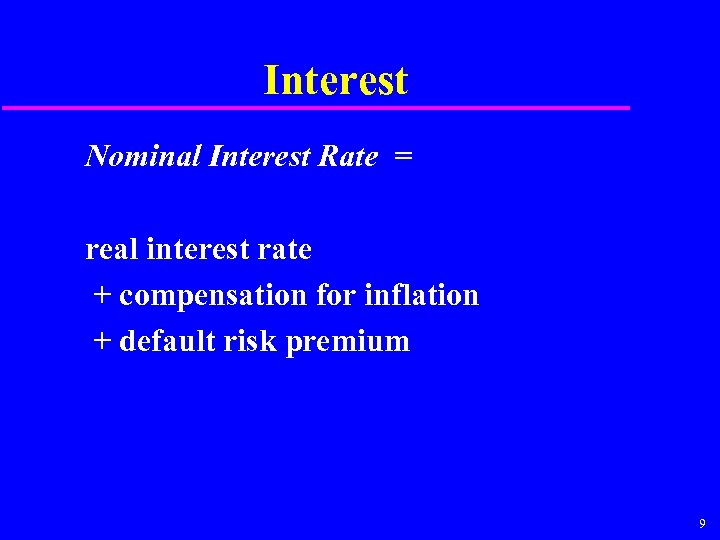 Interest

Nominal Interest Rate =

real interest rate
+ compensation for inflation
+ default risk premium

9